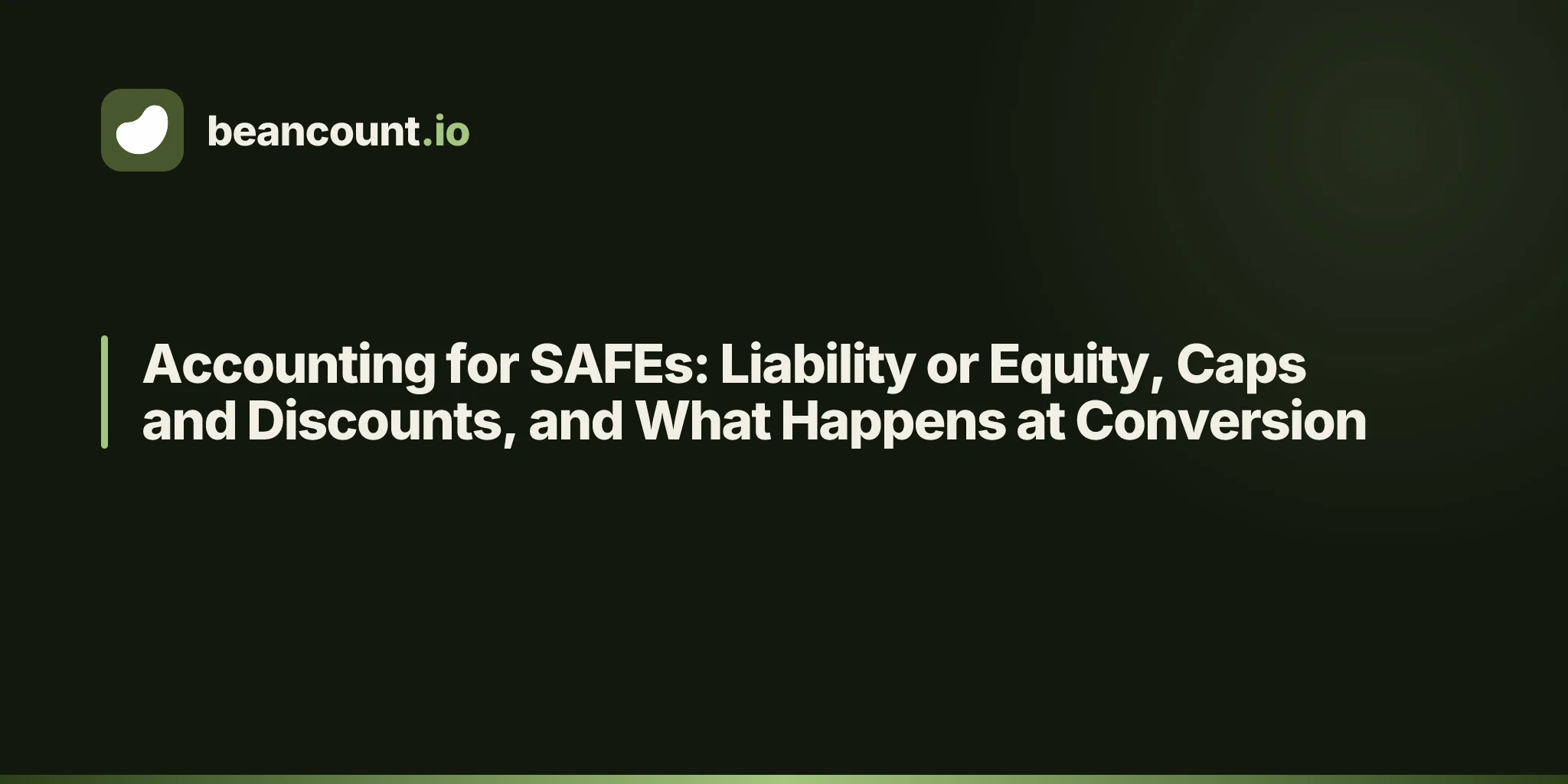 beancount.io

Accounting for SAFEs: Liability or Equity, Caps and Discounts, and What Happens at Conversion